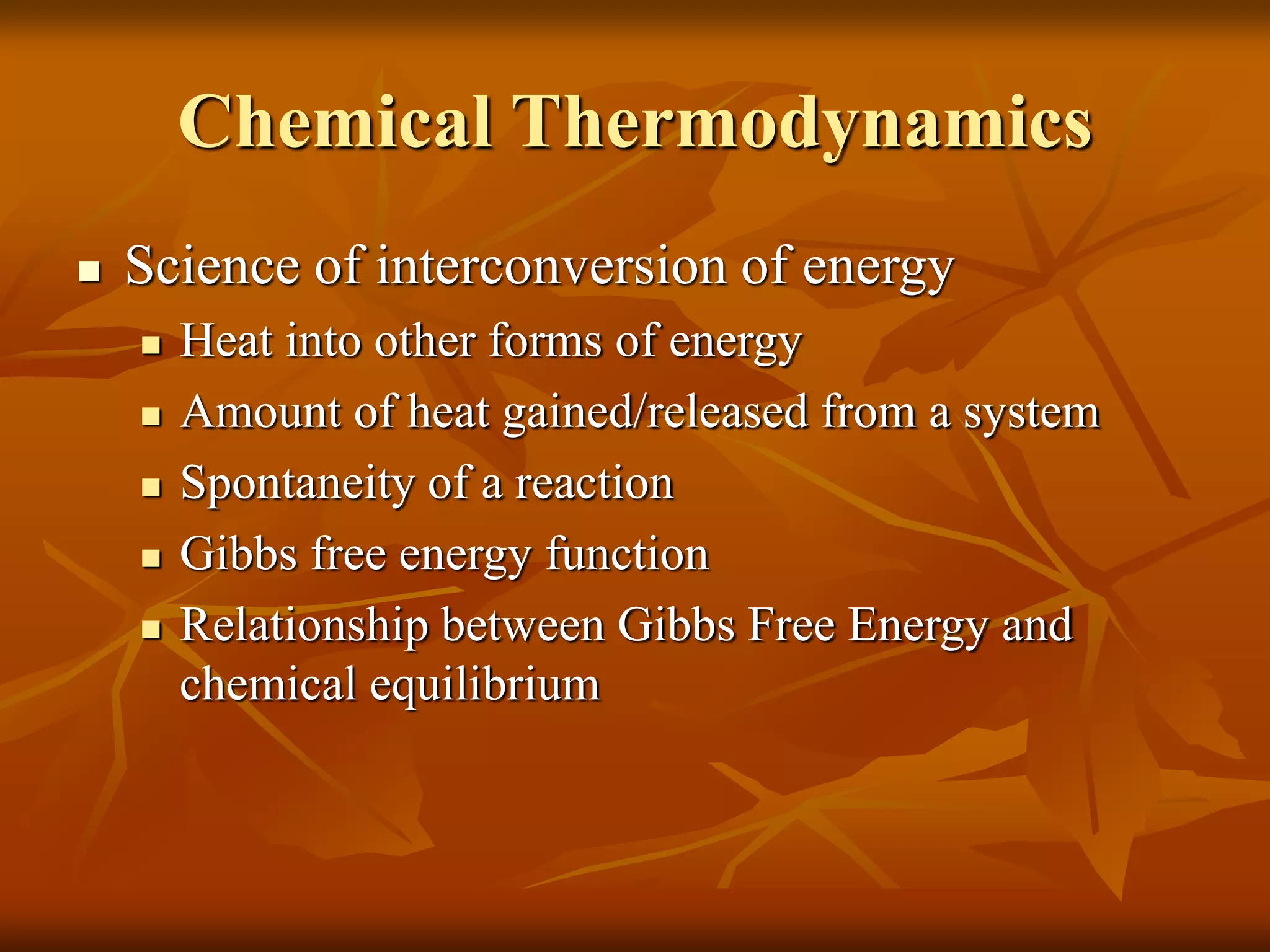 Chemical Thermodynamics

- Science of interconversion of energy
  - Heat into other forms of energy
  - Amount of heat gained/released from a system
  - Spontaneity of a reaction
  - Gibbs free energy function
  - Relationship between Gibbs Free Energy and chemical equilibrium